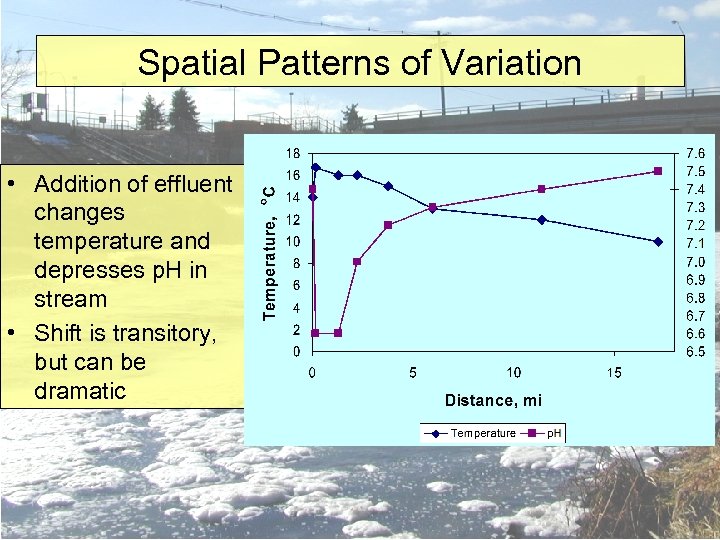 Spatial Patterns of Variation

• Addition of effluent changes temperature and depresses pH in stream
• Shift is transitory, but can be dramatic

Temperature, °C
18
16
14
12
10
8
6
4
2
0

7.6
7.5
7.4
7.3
7.2
7.1
7.0
6.9
6.8
6.7
6.6
6.5

0
5
10
15
Distance, mi

Temperature
pH